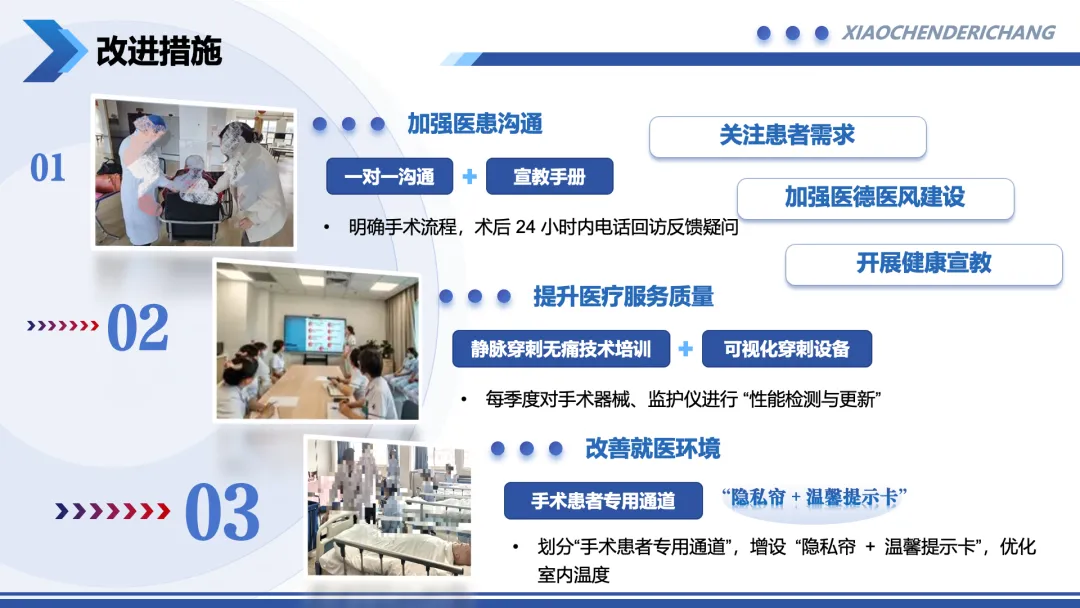 改进措施

XIAOCHENDERICHANG

01

加强医患沟通

一对一沟通 + 宣教手册

• 明确手术流程，术后 24 小时内电话回访反馈疑问

关注患者需求

加强医德医风建设

开展健康宣教

02

提升医疗服务质量

静脉穿刺无痛技术培训 + 可视化穿刺设备

• 每季度对手术器械、监护仪进行 “性能检测与更新”

03

改善就医环境

手术患者专用通道

“隐私帘 + 温馨提示卡”

• 划分“手术患者专用通道”，增设 “隐私帘 + 温馨提示卡”，优化室内温度